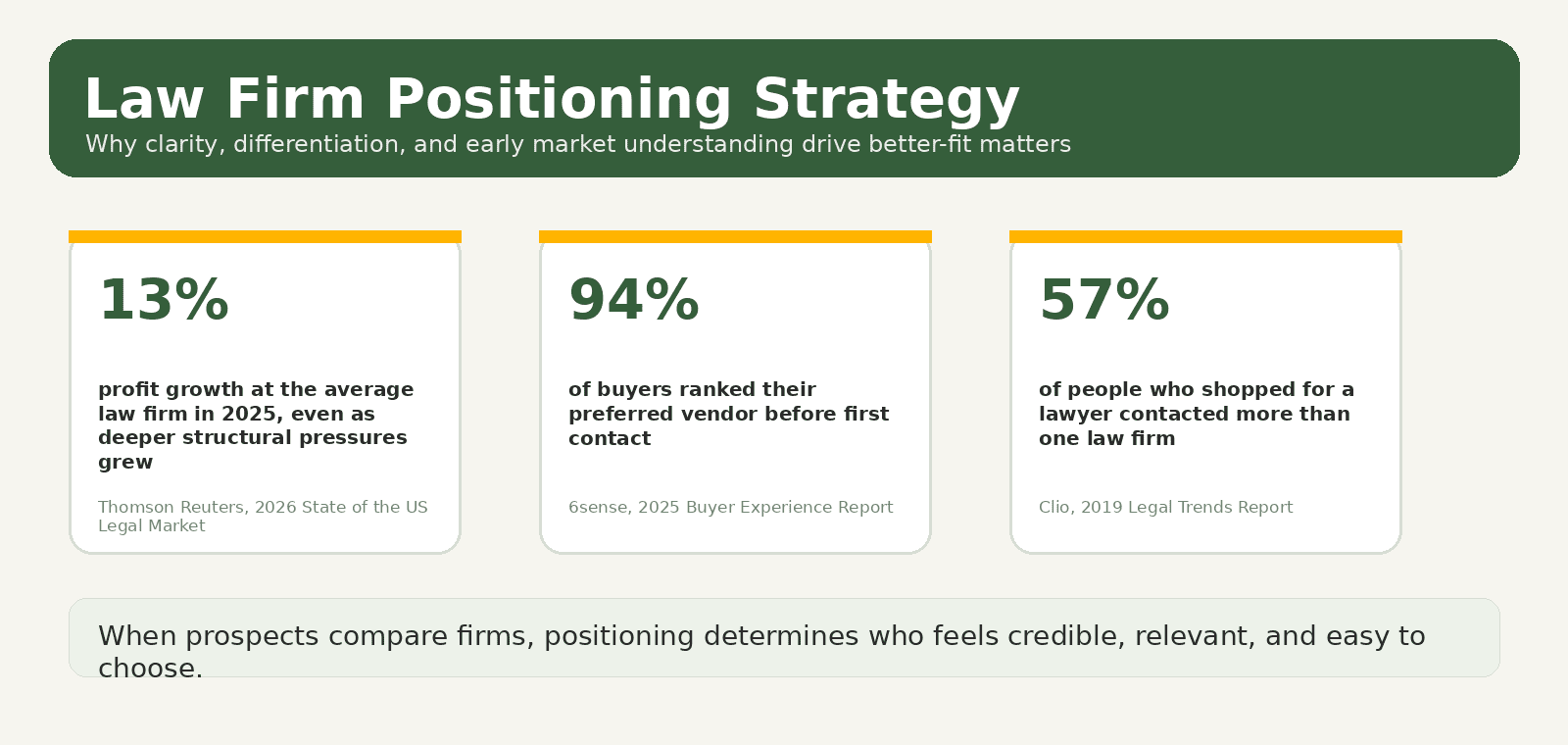 Law Firm Positioning Strategy

Why clarity, differentiation, and early market understanding drive better-fit matters

13%

profit growth at the average law firm in 2025, even as deeper structural pressures grew

Thomson Reuters, 2026 State of the US Legal Market

94%

of buyers ranked their preferred vendor before first contact

6sense, 2025 Buyer Experience Report

57%

of people who shopped for a lawyer contacted more than one law firm

Clio, 2019 Legal Trends Report

When prospects compare firms, positioning determines who feels credible, relevant, and easy to choose.